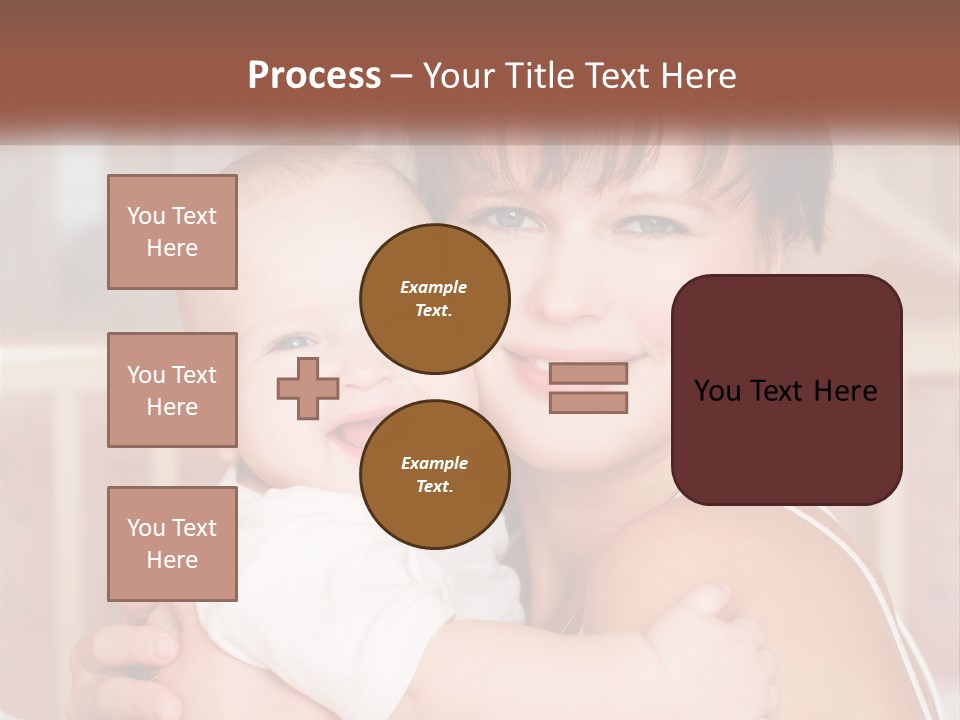 Process – Your Title Text Here

You Text Here

You Text Here

You Text Here

Example Text.

Example Text.

You Text Here